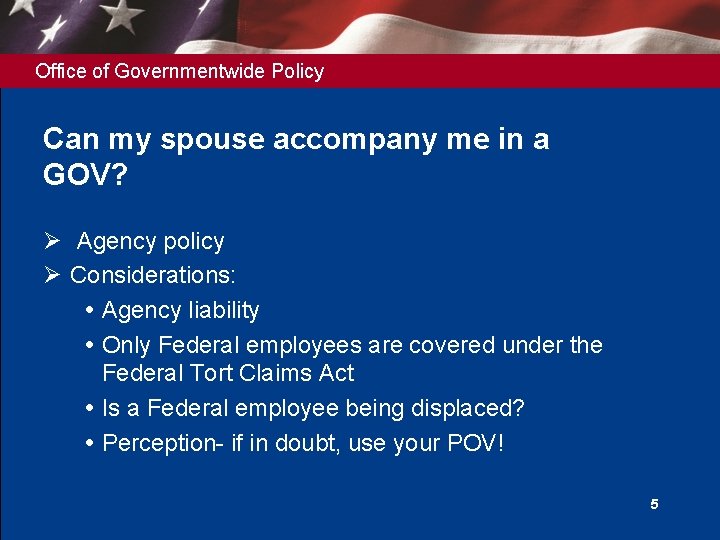 Office of Governmentwide Policy

Can my spouse accompany me in a GOV?

➢ Agency policy
➢ Considerations:
• Agency liability
• Only Federal employees are covered under the Federal Tort Claims Act
• Is a Federal employee being displaced?
• Perception- if in doubt, use your POV!

5